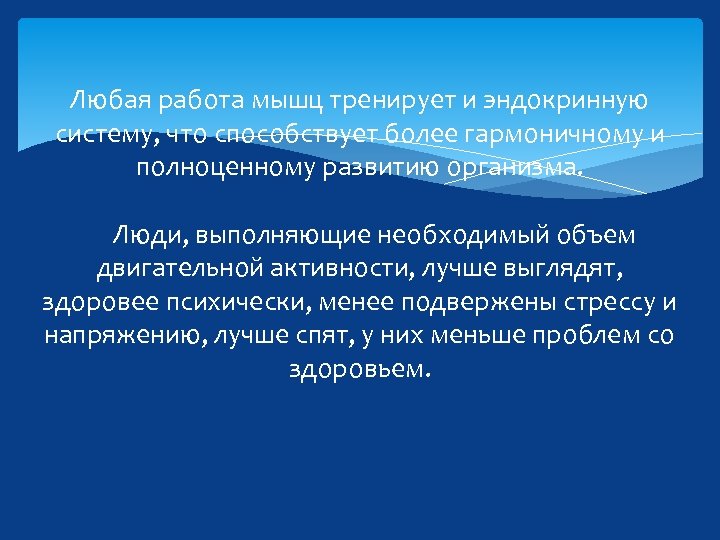 Любая работа мышц тренирует и эндокринную систему, что способствует более гармоничному и полноценному развитию организма.

Люди, выполняющие необходимый объем двигательной активности, лучше выглядят, здоровее психически, менее подвержены стрессу и напряжению, лучше спят, у них меньше проблем со здоровьем.